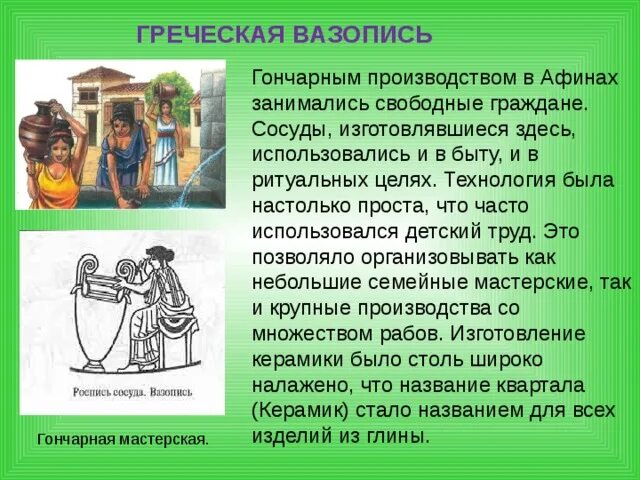 ГРЕЧЕСКАЯ ВАЗОПИСЬ

Гончарным производством в Афинах занимались свободные граждане. Сосуды, изготовлявшиеся здесь, использовались и в быту, и в ритуальных целях. Технология была настолько проста, что часто использовался детский труд. Это позволяло организовывать как небольшие семейные мастерские, так и крупные производства со множеством рабов. Изготовление керамики было столь широко налажено, что название квартала (Керамик) стало названием для всех изделий из глины.

Роспись сосуда. Вазопись

Гончарная мастерская.